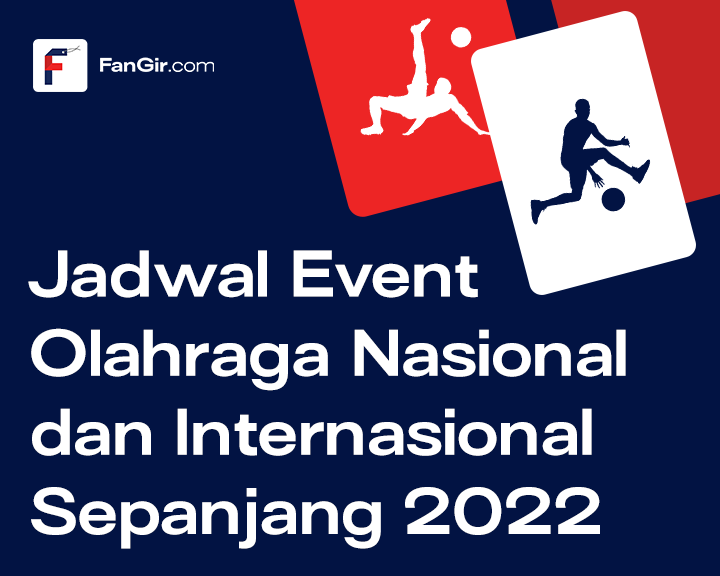 FanGir.com

Jadwal Event Olahraga Nasional dan Internasional Sepanjang 2022